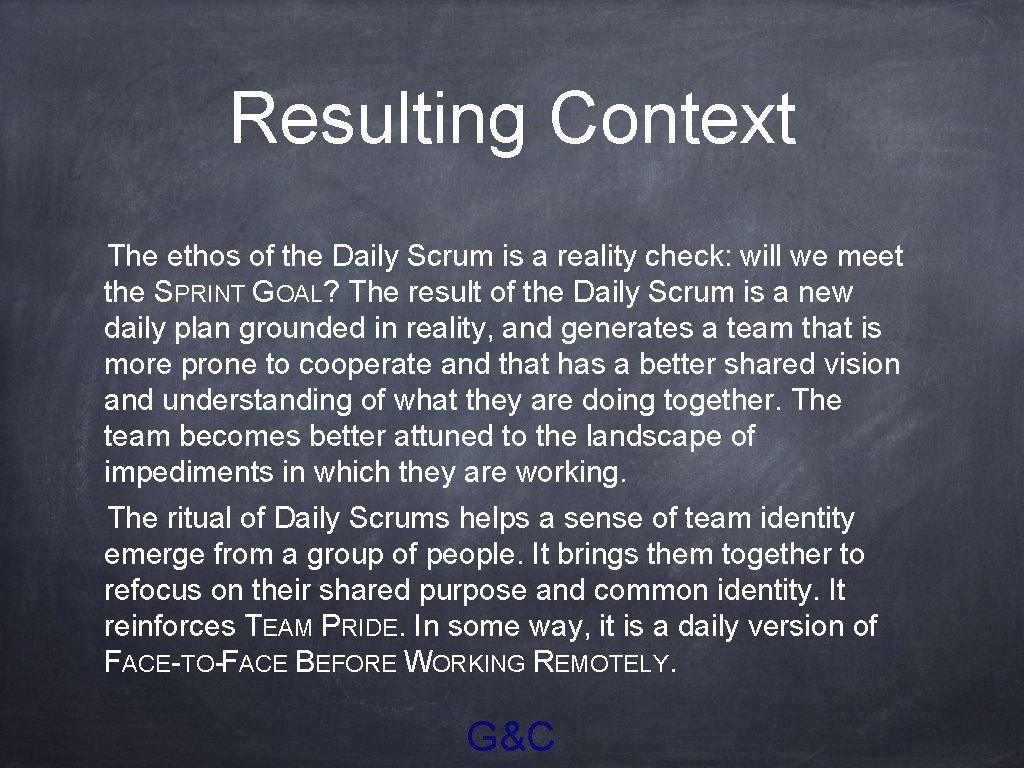 Resulting Context

The ethos of the Daily Scrum is a reality check: will we meet the SPRINT GOAL? The result of the Daily Scrum is a new daily plan grounded in reality, and generates a team that is more prone to cooperate and that has a better shared vision and understanding of what they are doing together. The team becomes better attuned to the landscape of impediments in which they are working.

The ritual of Daily Scrums helps a sense of team identity emerge from a group of people. It brings them together to refocus on their shared purpose and common identity. It reinforces TEAM PRIDE. In some way, it is a daily version of FACE-TO-FACE BEFORE WORKING REMOTELY.

G&C